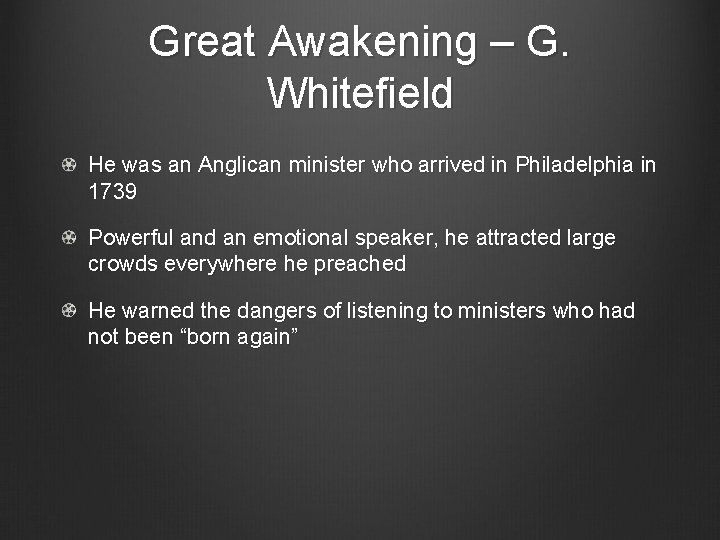 Great Awakening – G. Whitefield

He was an Anglican minister who arrived in Philadelphia in 1739

Powerful and an emotional speaker, he attracted large crowds everywhere he preached

He warned the dangers of listening to ministers who had not been “born again”